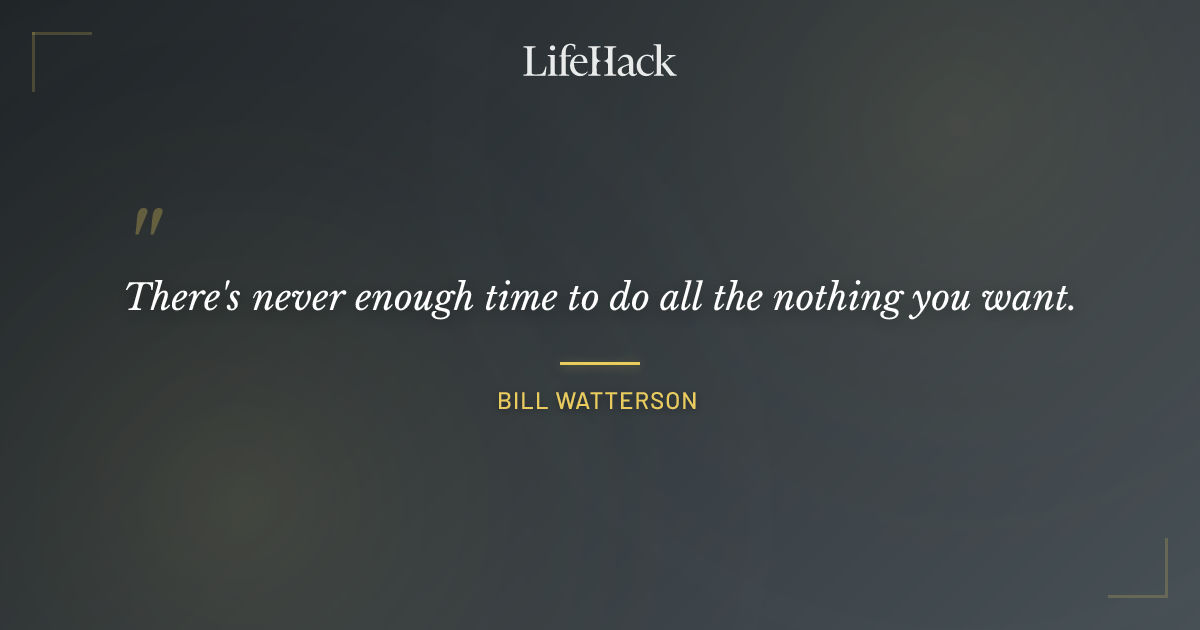 LifeHack

"

There's never enough time to do all the nothing you want.

BILL WATTERSON